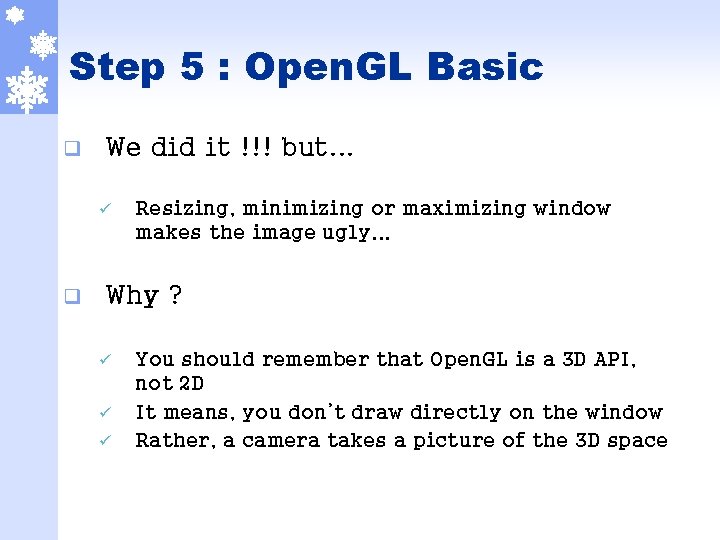 Step 5 : OpenGL Basic

❑ We did it !!! but...

✓ Resizing, minimizing or maximizing window makes the image ugly...

❑ Why ?

✓ You should remember that OpenGL is a 3D API, not 2D
✓ It means, you don't draw directly on the window
✓ Rather, a camera takes a picture of the 3D space